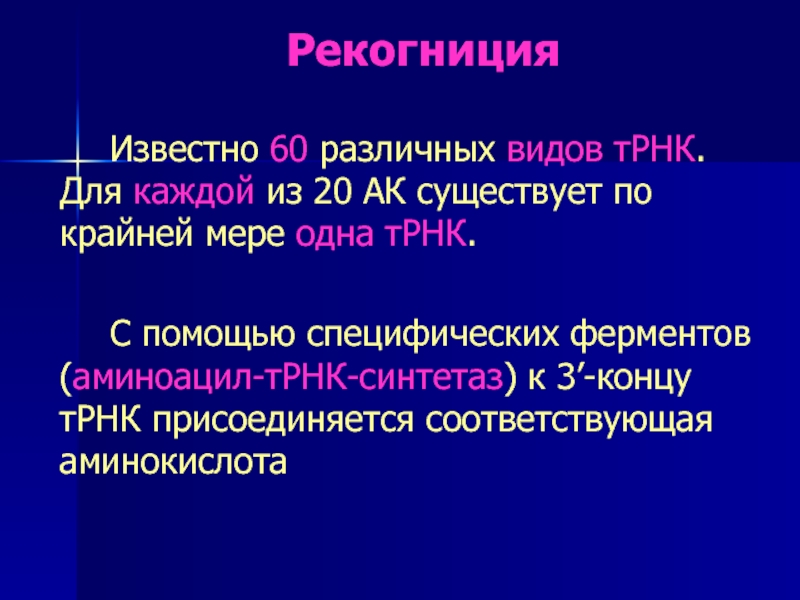 Рекогниция

Известно 60 различных видов тРНК. Для каждой из 20 АК существует по крайней мере одна тРНК.

С помощью специфических ферментов (аминоацил-тРНК-синтетаз) к 3’-концу тРНК присоединяется соответствующая аминокислота